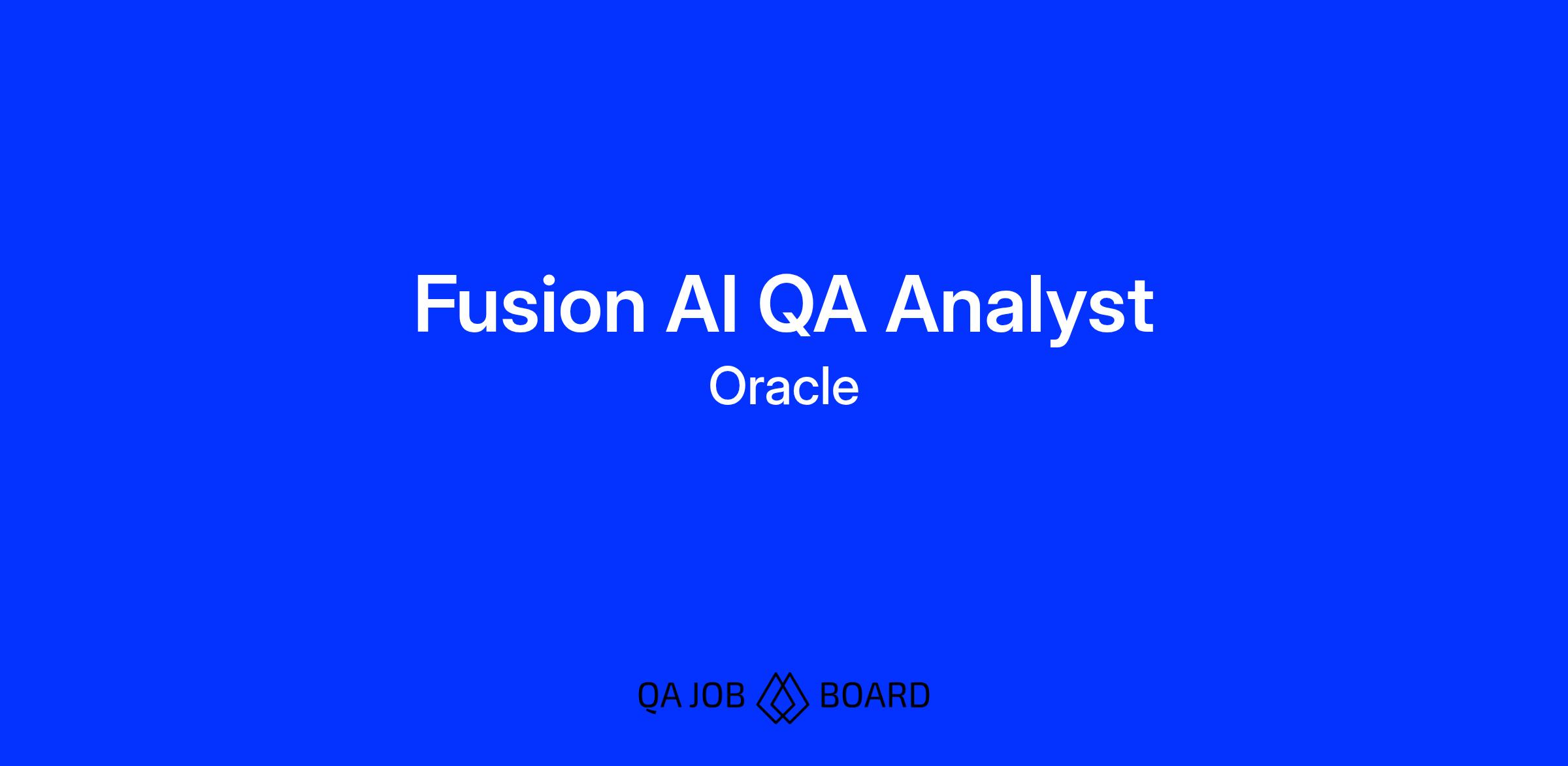 Fusion AI QA Analyst
Oracle

QA JOB BOARD